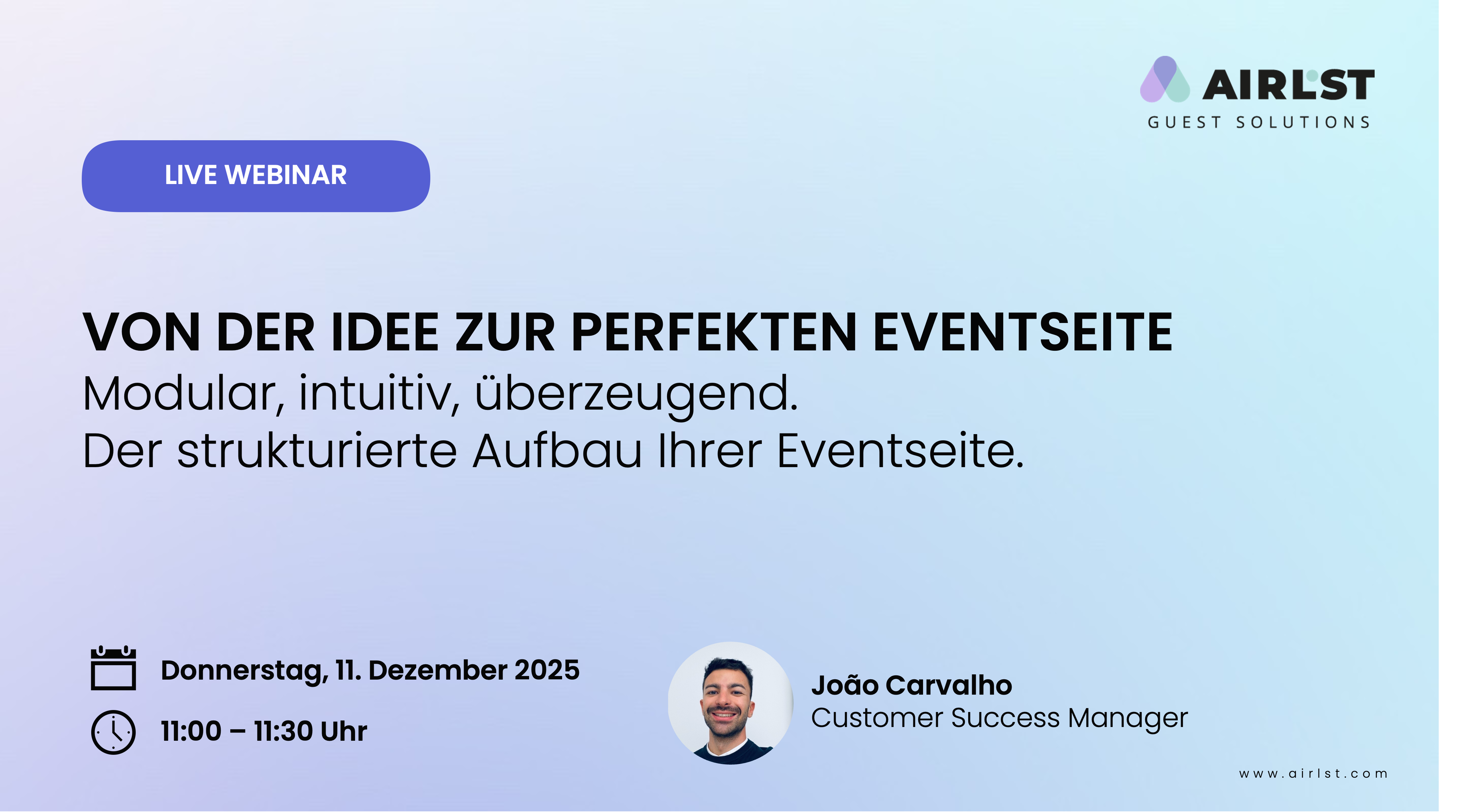 AIRLST
GUEST SOLUTIONS

LIVE WEBINAR

VON DER IDEE ZUR PERFEKTEN EVENTSEITE
Modular, intuitiv, überzeugend.
Der strukturierte Aufbau Ihrer Eventseite.

Donnerstag, 11. Dezember 2025

11:00 – 11:30 Uhr

João Carvalho
Customer Success Manager

www.airlst.com